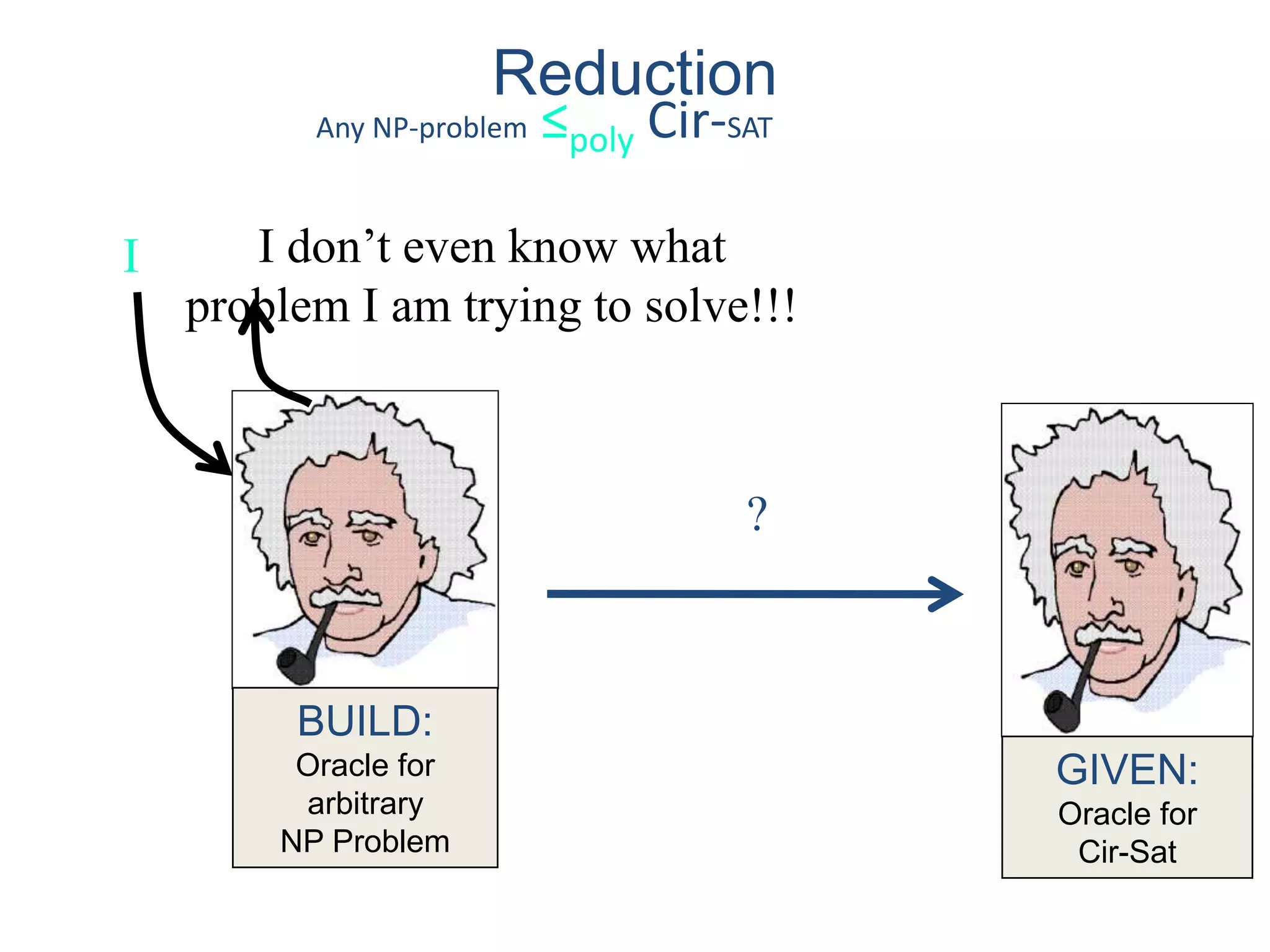 Reduction

Any NP-problem $\leq_{poly}$ Cir-SAT

I

I don't even know what problem I am trying to solve!!!

?

BUILD:
Oracle for arbitrary NP Problem

GIVEN:
Oracle for Cir-Sat